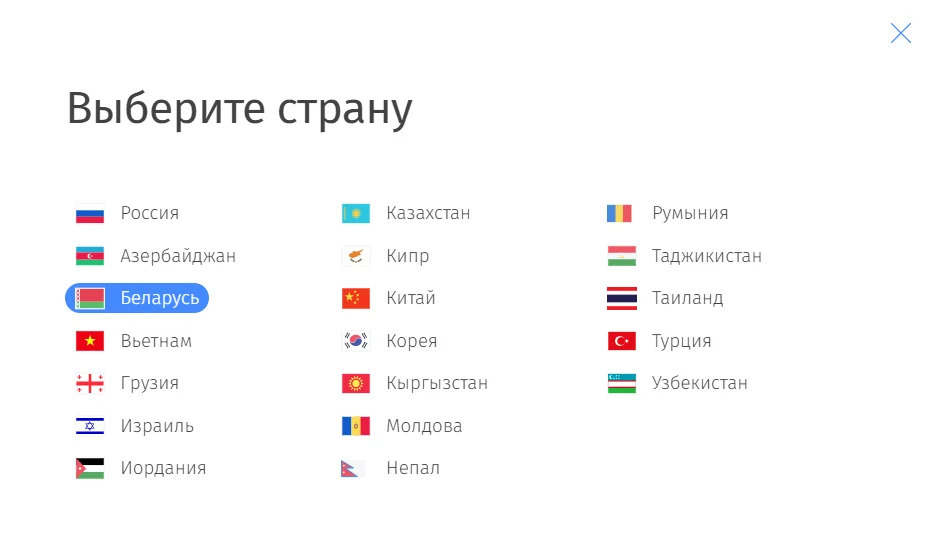 Выберите страну

Россия
Азербайджан
Беларусь
Вьетнам
Грузия
Израиль
Иордания

Казахстан
Кипр
Китай
Корея
Кыргызстан
Молдова
Непал

Румыния
Таджикистан
Таиланд
Турция
Узбекистан